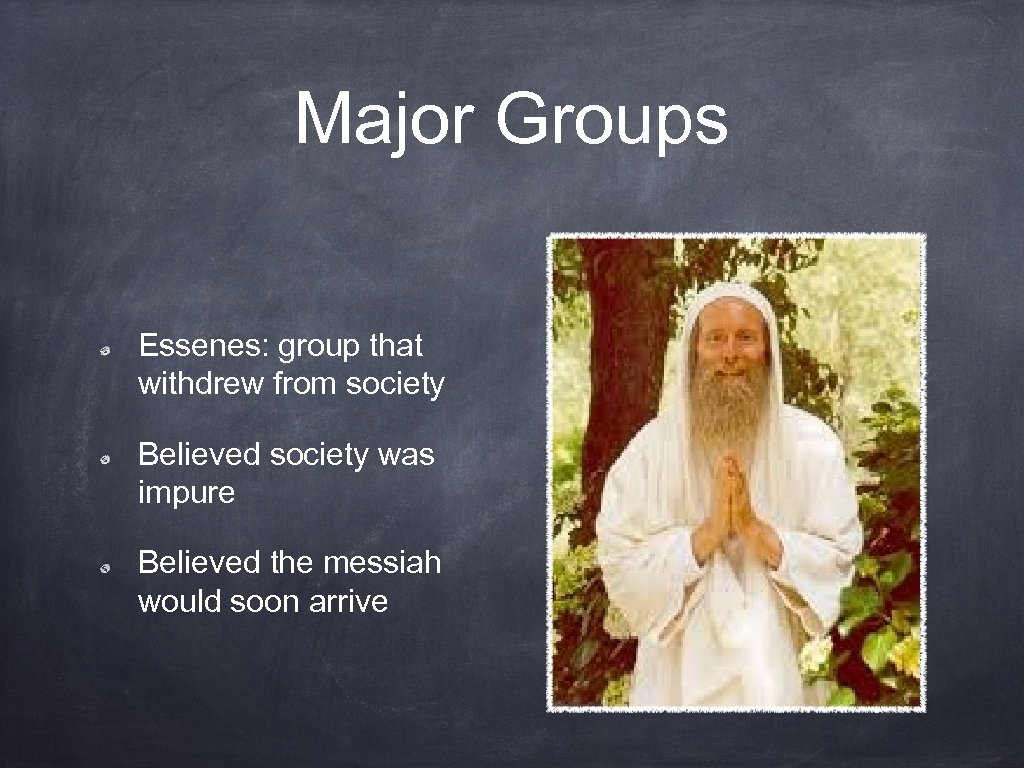 Major Groups

Essenes: group that withdrew from society

Believed society was impure

Believed the messiah would soon arrive